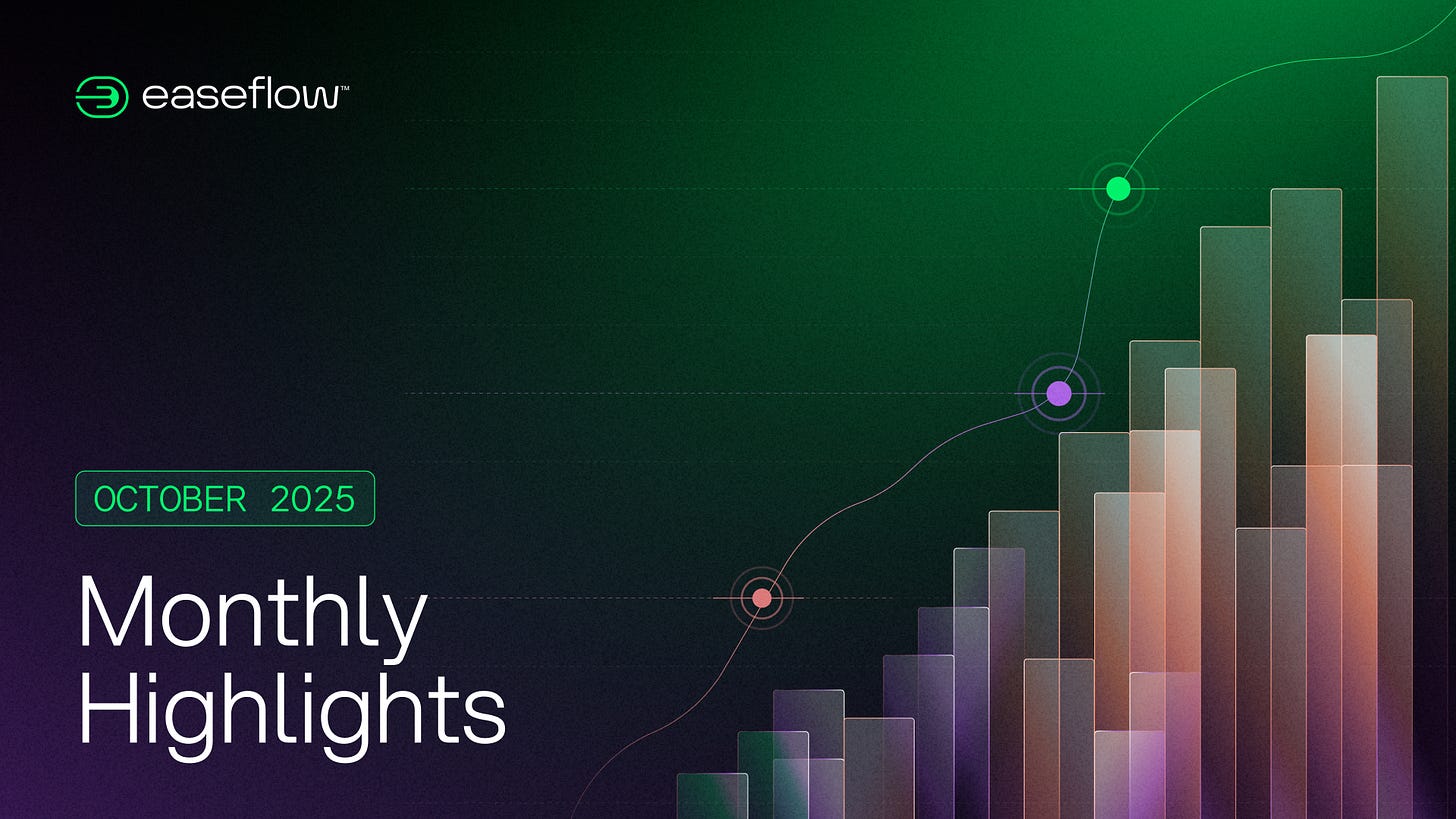 easeflow™

OCTOBER 2025

Monthly Highlights